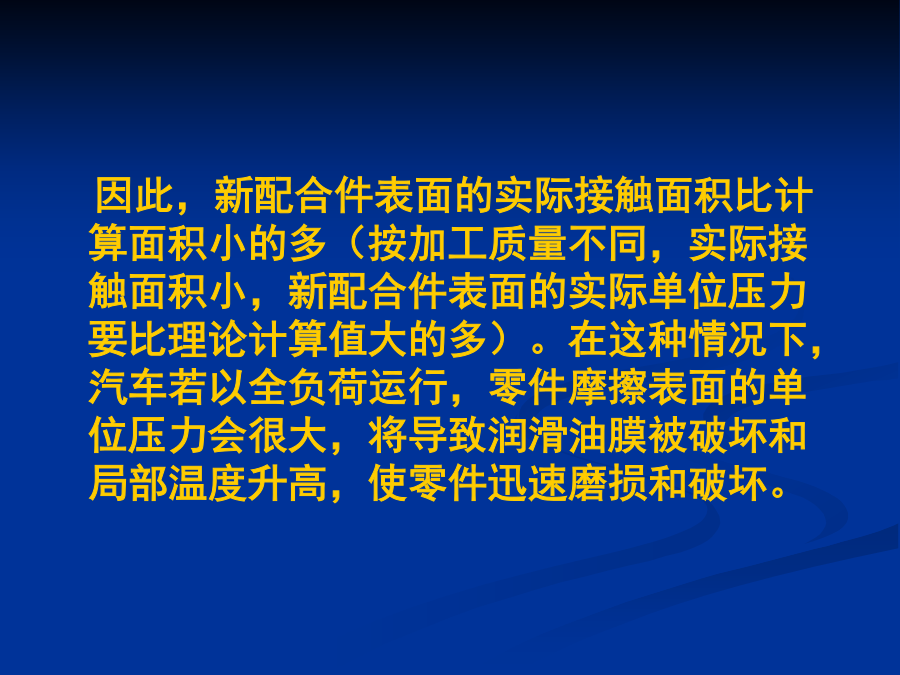 因此，新配合件表面的实际接触面积比计算面积小的多（按加工质量不同，实际接触面积小，新配合件表面的实际单位压力要比理论计算值大的多）。在这种情况下，汽车若以全负荷运行，零件摩擦表面的单位压力会很大，将导致润滑油膜被破坏和局部温度升高，使零件迅速磨损和破坏。